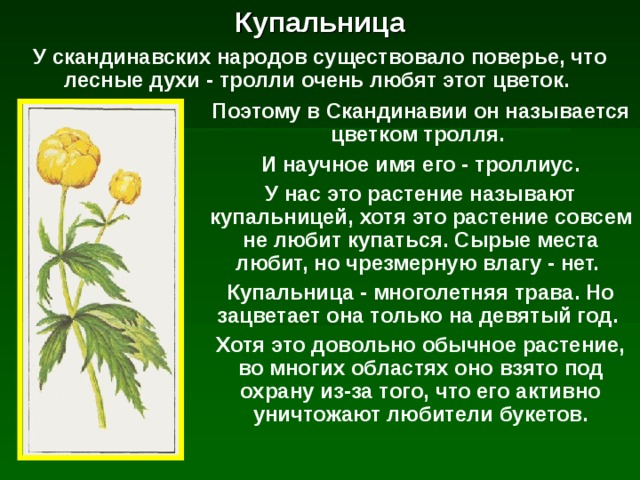 Купальница

У скандинавских народов существовало поверье, что лесные духи - тролли очень любят этот цветок.

Поэтому в Скандинавии он называется цветком тролля.

И научное имя его - троллиус.

У нас это растение называют купальницей, хотя это растение совсем не любит купаться. Сырые места любит, но чрезмерную влагу - нет.

Купальница - многолетняя трава. Но зацветает она только на девятый год.

Хотя это довольно обычное растение, во многих областях оно взято под охрану из-за того, что его активно уничтожают любители букетов.